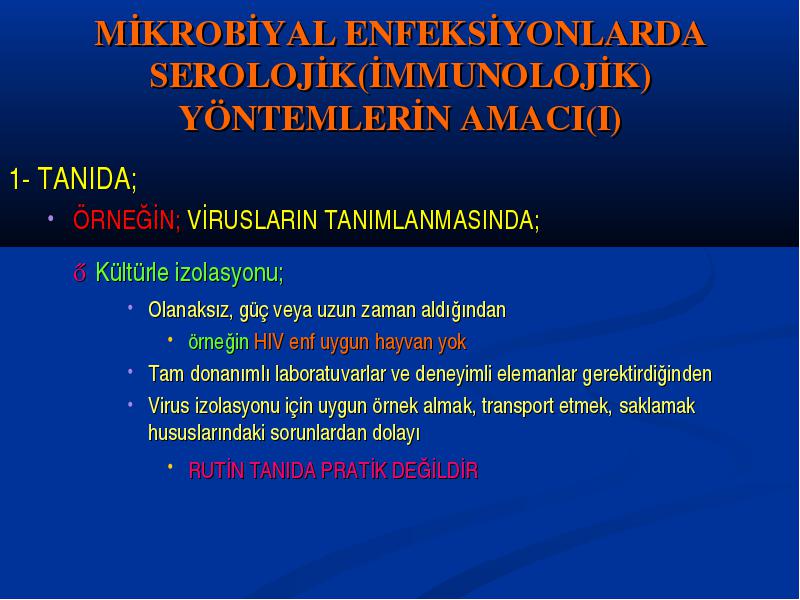 MİKROBİYAL ENFEKSİYONLARDA SEROLOJİK(İMMUNOLOJİK) YÖNTEMLERİN AMACI(I)

1- TANIDA;

• ÖRNEĞİN; VİRUSLARIN TANIMLANMASINDA;

ő Kültürle izolasyonu;

• Olanaksız, güç veya uzun zaman aldığından

• örneğin HIV enf uygun hayvan yok

• Tam donanımlı laboratuvarlar ve deneyimli elemanlar gerektirdiğinden

• Virus izolasyonu için uygun örnek almak, transport etmek, saklamak hususlarındaki sorunlardan dolayı

• RUTİN TANIDA PRATİK DEĞİLDİR